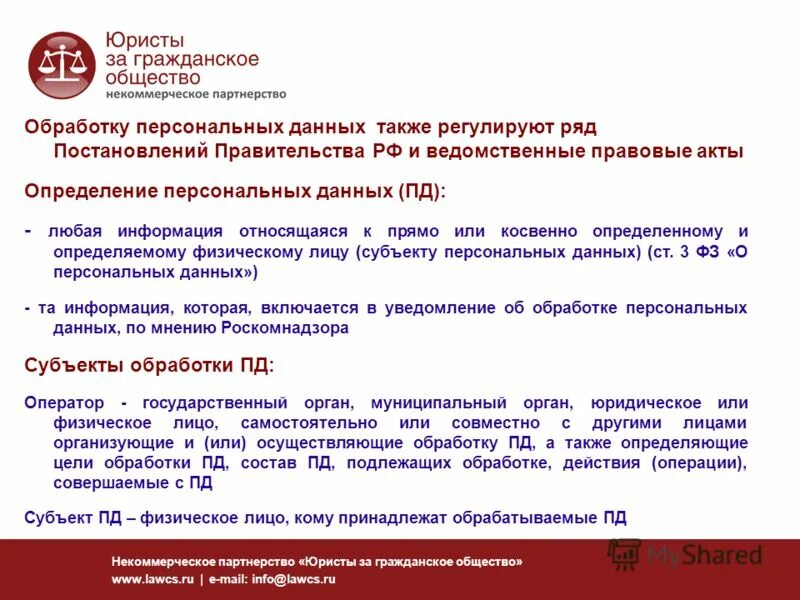 Юристы
за гражданское
общество
некоммерческое партнерство

Обработку персональных данных также регулируют ряд Постановлений Правительства РФ и ведомственные правовые акты

Определение персональных данных (ПД):

- любая информация относящаяся к прямо или косвенно определенному и определяемому физическому лицу (субъекту персональных данных) (ст. 3 ФЗ «О персональных данных»)

- та информация, которая, включается в уведомление об обработке персональных данных, по мнению Роскомнадзора

Субъекты обработки ПД:

Оператор - государственный орган, муниципальный орган, юридическое или физическое лицо, самостоятельно или совместно с другими лицами организующие и (или) осуществляющие обработку ПД, а также определяющие цели обработки ПД, состав ПД, подлежащих обработке, действия (операции), совершаемые с ПД

Субъект ПД – физическое лицо, кому принадлежат обрабатываемые ПД

Некоммерческое партнерство «Юристы за гражданское общество»
www.lawcs.ru | e-mail: info@lawcs.ru

MyShared